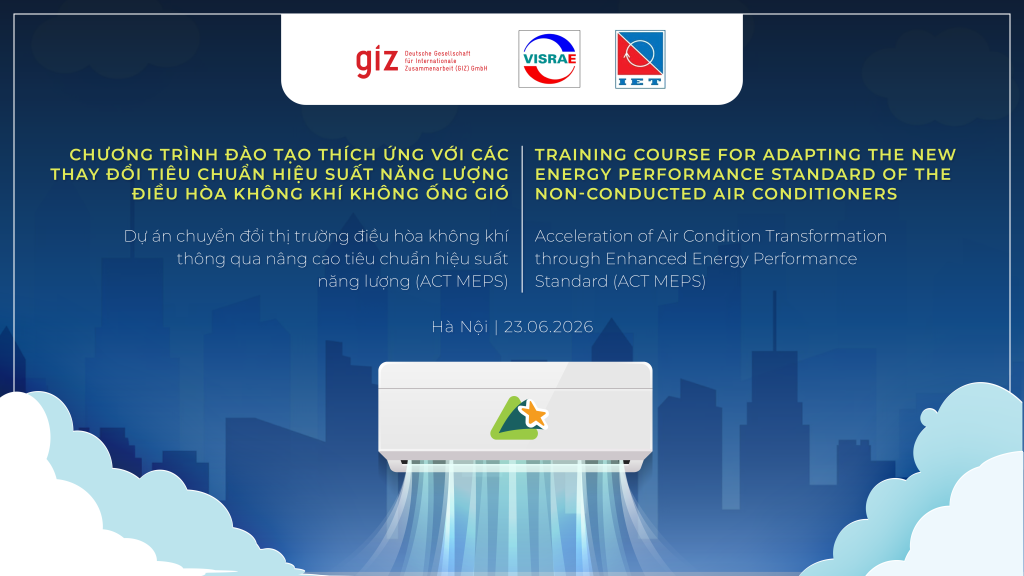 giz Deutsche Gesellschaft für Internationale Zusammenarbeit (GIZ) GmbH

VISRAE

IET

CHƯƠNG TRÌNH ĐÀO TẠO THÍCH ỨNG VỚI CÁC THAY ĐỔI TIÊU CHUẨN HIỆU SUẤT NĂNG LƯỢNG ĐIỀU HÒA KHÔNG KHÍ KHÔNG ỐNG GIÓ

Dự án chuyển đổi thị trường điều hòa không khí thông qua nâng cao tiêu chuẩn hiệu suất năng lượng (ACT MEPS)

TRAINING COURSE FOR ADAPTING THE NEW ENERGY PERFORMANCE STANDARD OF THE NON-CONDUCTED AIR CONDITIONERS

Acceleration of Air Condition Transformation through Enhanced Energy Performance Standard (ACT MEPS)

Hà Nội | 23.06.2026